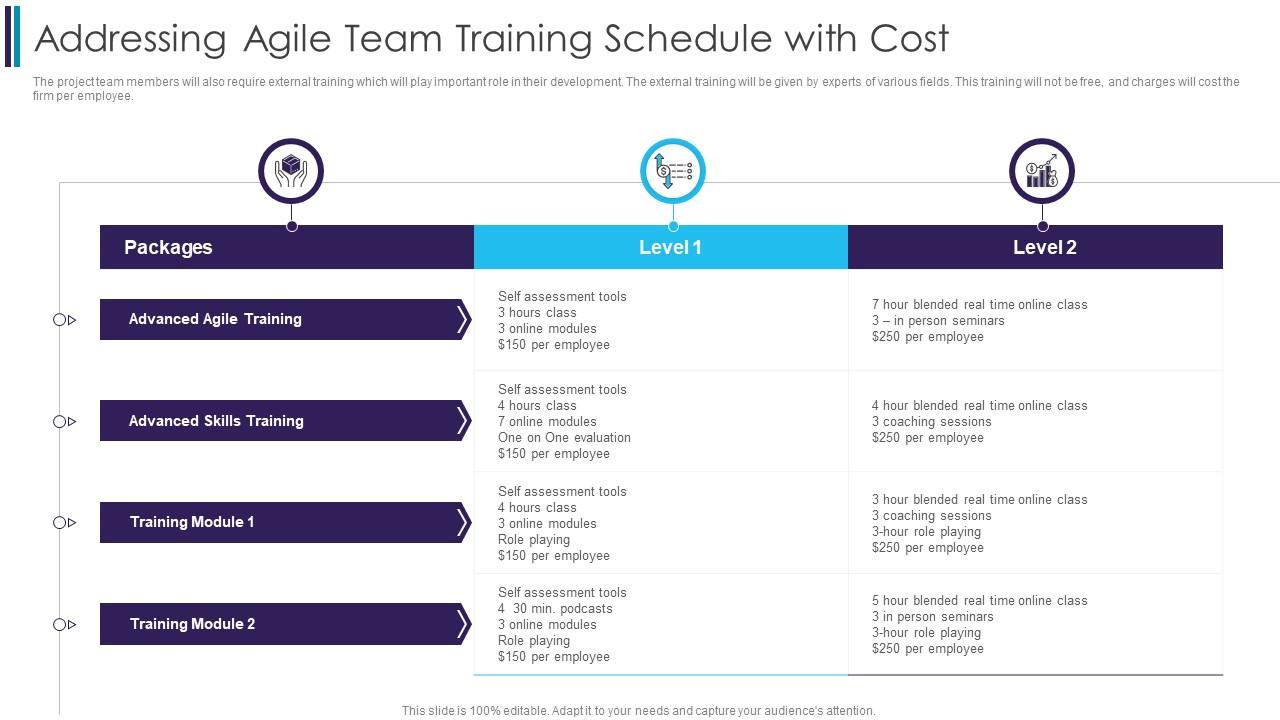 Addressing Agile Team Training Schedule with Cost

The project team members will also require external training which will play important role in their development. The external training will be given by experts of various fields. This training will not be free, and charges will cost the firm per employee.

| Packages | Level 1 | Level 2 |
|---|---|---|
| Advanced Agile Training | Self assessment tools 3 hours class 3 online modules \$150 per employee | 7 hour blended real time online class 3 – in person seminars \$250 per employee |
| Advanced Skills Training | Self assessment tools 4 hours class 7 online modules One on One evaluation \$150 per employee | 4 hour blended real time online class 3 coaching sessions \$250 per employee |
| Training Module 1 | Self assessment tools 4 hours class 3 online modules Role playing \$150 per employee | 3 hour blended real time online class 3 coaching sessions 3-hour role playing \$250 per employee |
| Training Module 2 | Self assessment tools 4 30 min. podcasts 3 online modules Role playing \$150 per employee | 5 hour blended real time online class 3 in person seminars 3-hour role playing \$250 per employee |

This slide is 100% editable. Adapt it to your needs and capture your audience's attention.